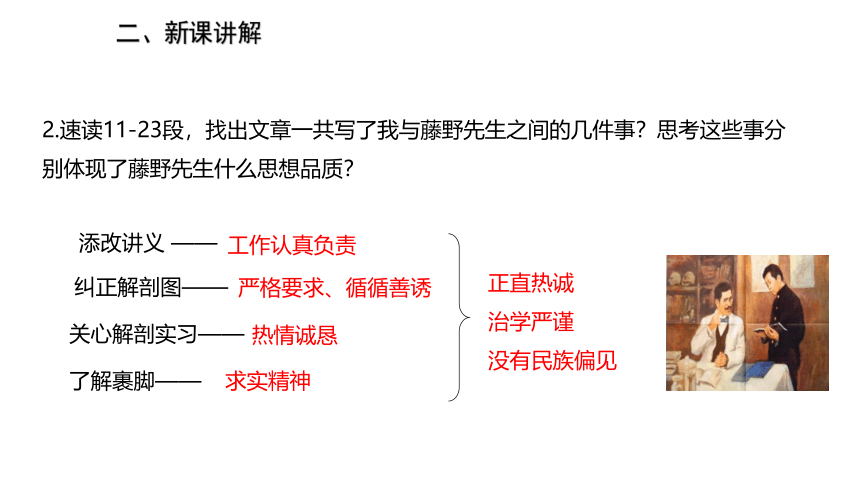 二、新课讲解

2.速读11-23段，找出文章一共写了我与藤野先生之间的几件事？思考这些事分别体现了藤野先生什么思想品质？

添改讲义 —— 工作认真负责

纠正解剖图—— 严格要求、循循善诱

关心解剖实习—— 热情诚恳

了解裹脚—— 求实精神

正直热诚
治学严谨
没有民族偏见